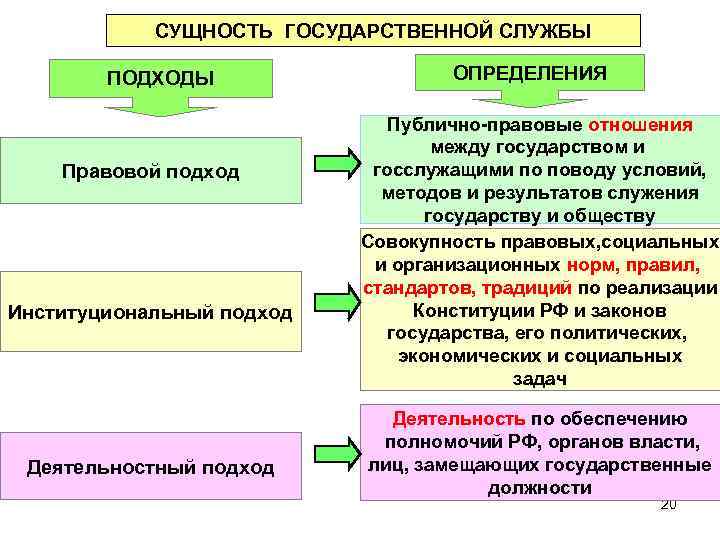 СУЩНОСТЬ ГОСУДАРСТВЕННОЙ СЛУЖБЫ

ПОДХОДЫ

ОПРЕДЕЛЕНИЯ

Правовой подход

Публично-правовые отношения между государством и госслужащими по поводу условий, методов и результатов служения государству и обществу

Институциональный подход

Совокупность правовых,социальных и организационных норм, правил, стандартов, традиций по реализации Конституции РФ и законов государства, его политических, экономических и социальных задач

Деятельностный подход

Деятельность по обеспечению полномочий РФ, органов власти, лиц, замещающих государственные должности

20